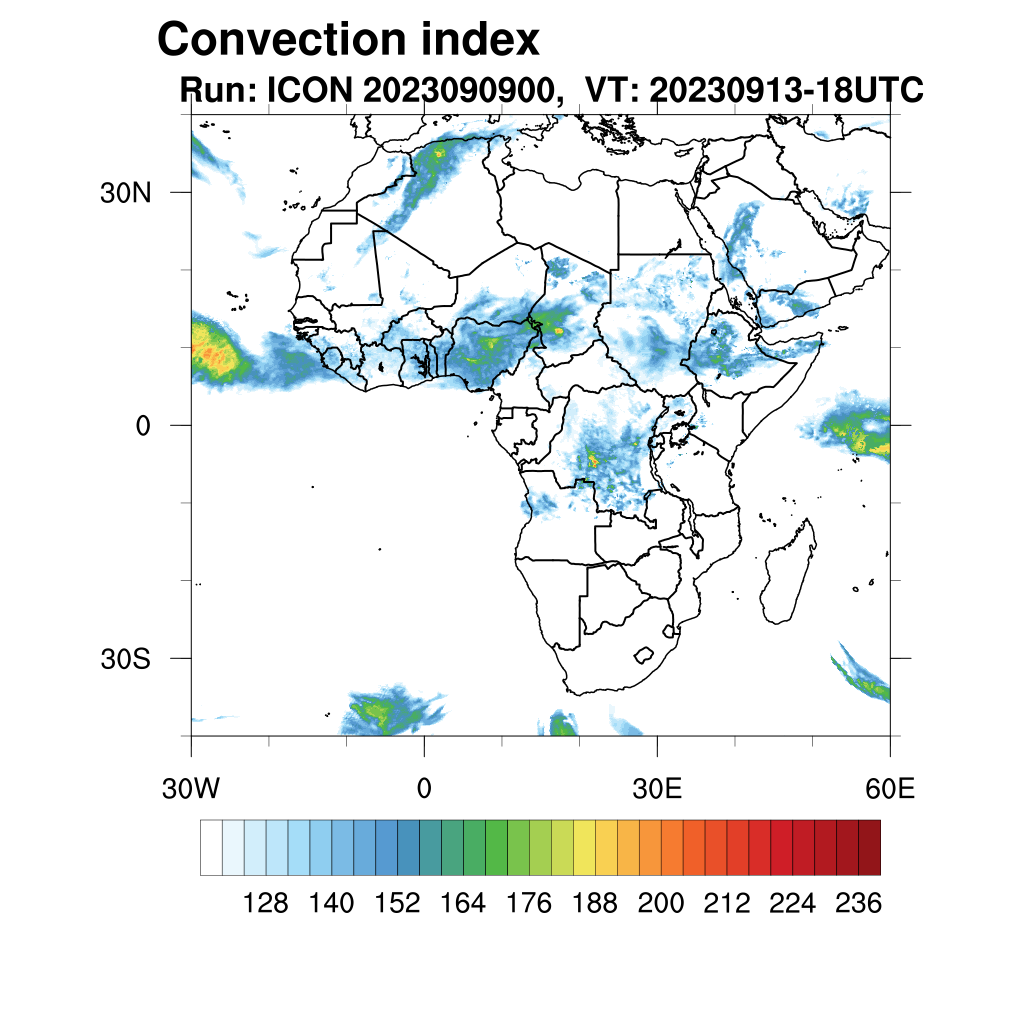 Convection index
Run: ICON 2023090900, VT: 20230913-18UTC

30N
0
30S

30W
0
30E
60E

128 140 152 164 176 188 200 212 224 236